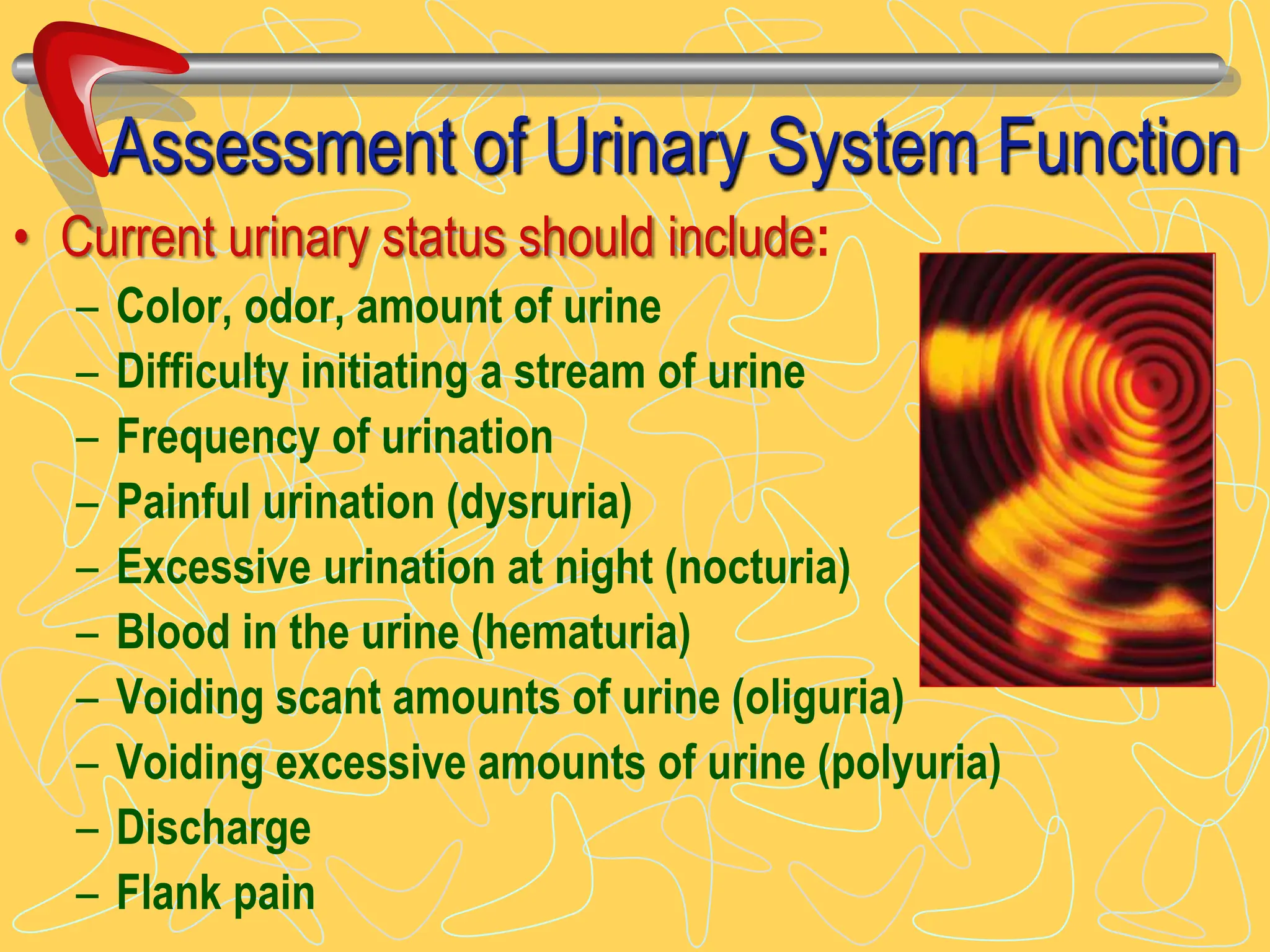 Assessment of Urinary System Function

• Current urinary status should include:
– Color, odor, amount of urine
– Difficulty initiating a stream of urine
– Frequency of urination
– Painful urination (dysruria)
– Excessive urination at night (nocturia)
– Blood in the urine (hematuria)
– Voiding scant amounts of urine (oliguria)
– Voiding excessive amounts of urine (polyuria)
– Discharge
– Flank pain